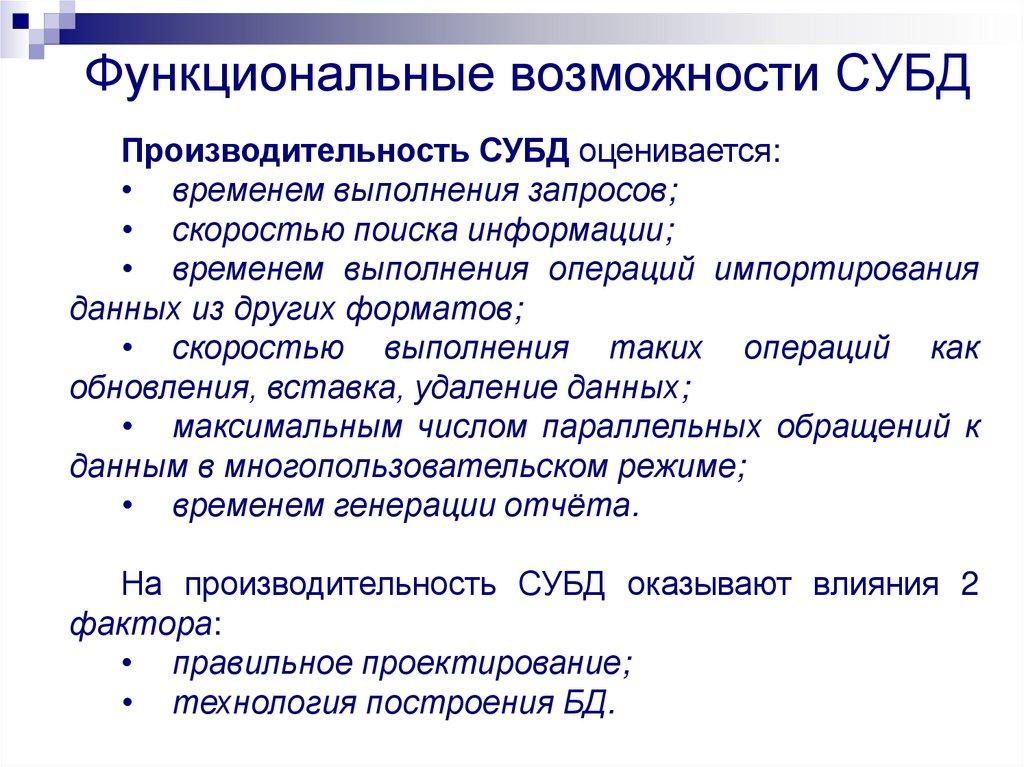 Функциональные возможности СУБД

Производительность СУБД оценивается:
• временем выполнения запросов;
• скоростью поиска информации;
• временем выполнения операций импортирования данных из других форматов;
• скоростью выполнения таких операций как обновления, вставка, удаление данных;
• максимальным числом параллельных обращений к данным в многопользовательском режиме;
• временем генерации отчёта.

На производительность СУБД оказывают влияния 2 фактора:
• правильное проектирование;
• технология построения БД.